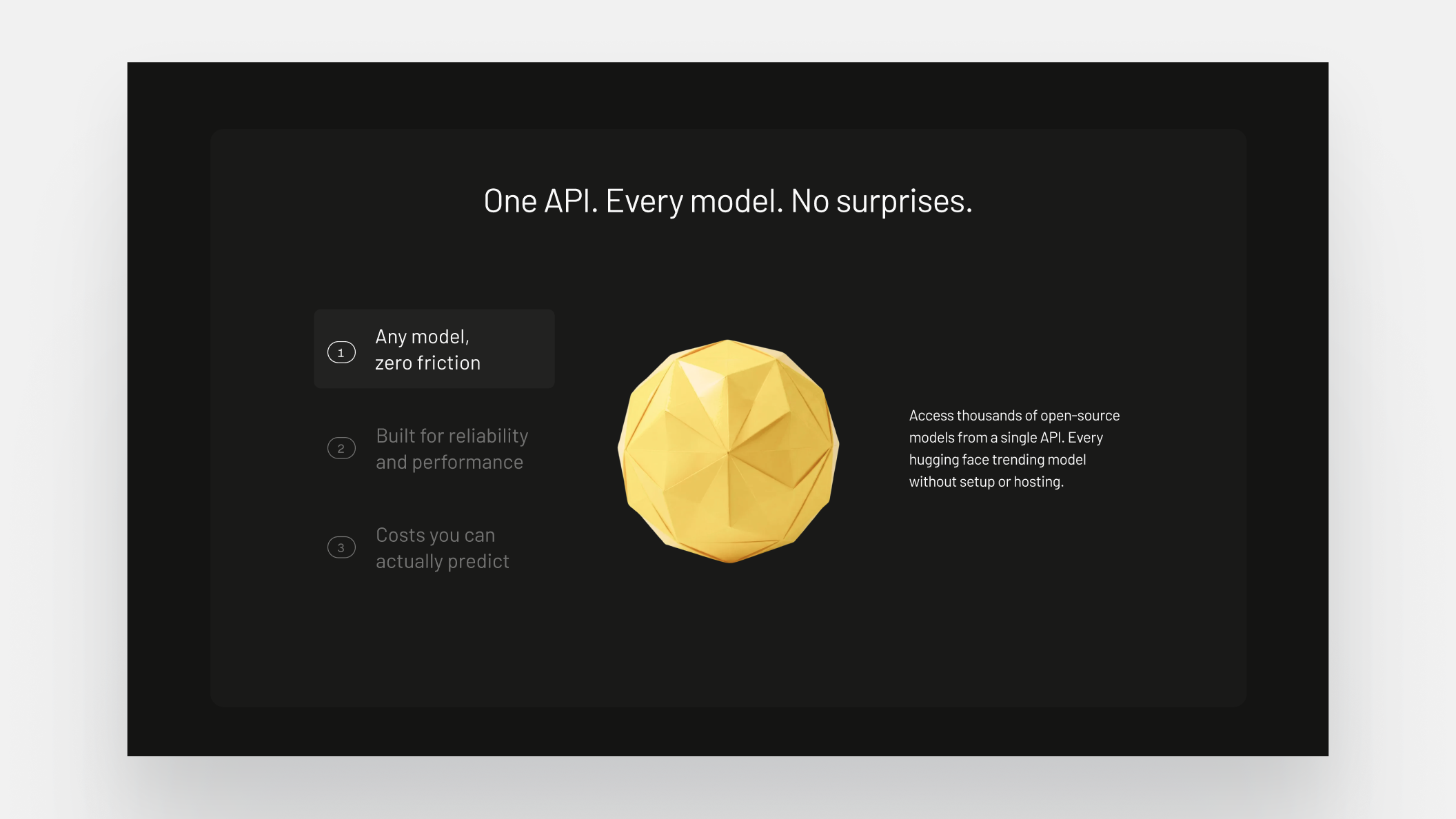 One API. Every model. No surprises.

1 Any model, zero friction

2 Built for reliability and performance

3 Costs you can actually predict

Access thousands of open-source models from a single API. Every hugging face trending model without setup or hosting.